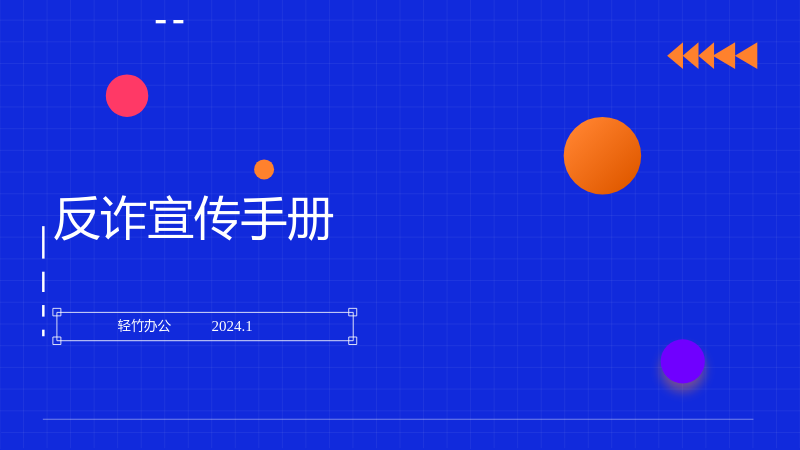 反诈宣传手册

轻竹办公 2024.1